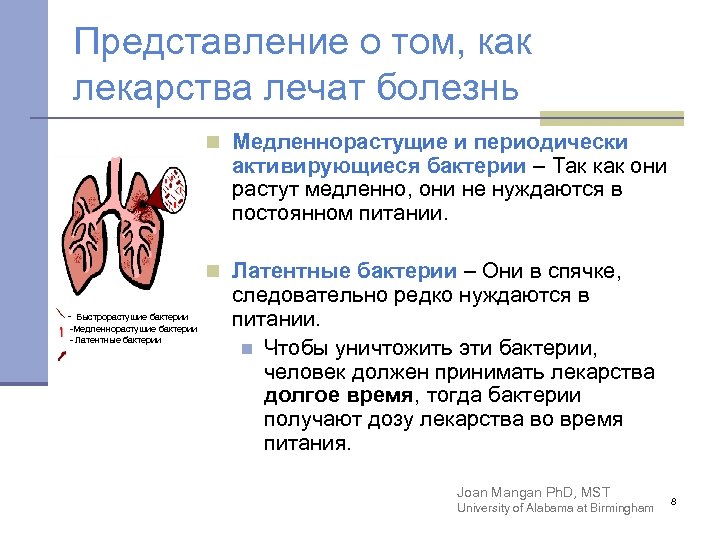 Представление о том, как лекарства лечат болезнь

- Быстрорастущие бактерии
-Медленнорастущие бактерии
- Латентные бактерии

Медленнорастущие и периодически активирующиеся бактерии – Так как они растут медленно, они не нуждаются в постоянном питании.

Латентные бактерии – Они в спячке, следовательно редко нуждаются в питании.

Чтобы уничтожить эти бактерии, человек должен принимать лекарства долгое время, тогда бактерии получают дозу лекарства во время питания.

Joan Mangan PhD, MST
University of Alabama at Birmingham

8